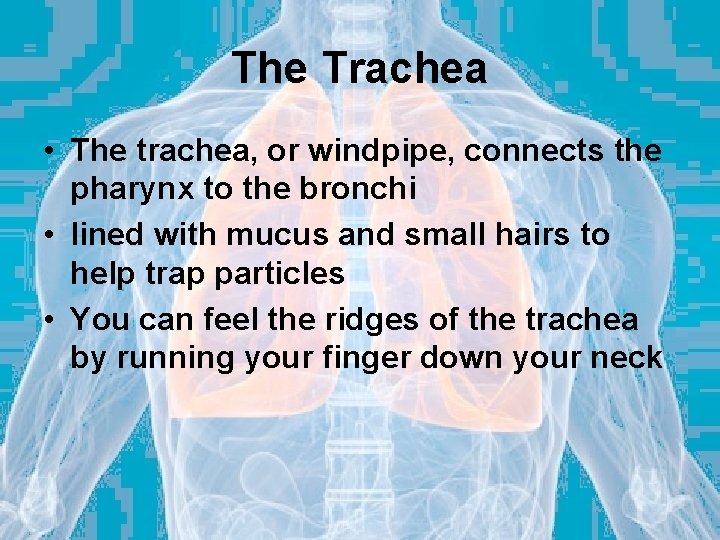 The Trachea

• The trachea, or windpipe, connects the pharynx to the bronchi
• lined with mucus and small hairs to help trap particles
• You can feel the ridges of the trachea by running your finger down your neck